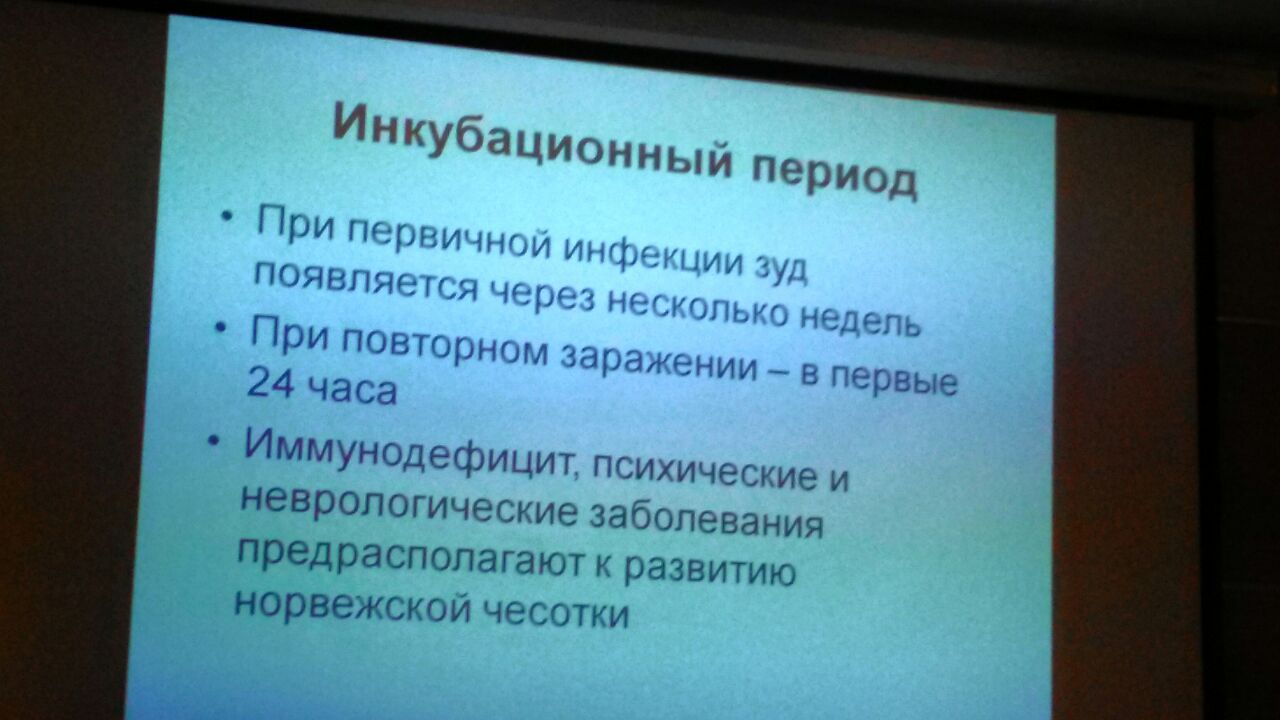 Инкубационный период

• При первичной инфекции зуд появляется через несколько недель
• При повторном заражении – в первые 24 часа
• Иммунодефицит, психические и неврологические заболевания предрасполагают к развитию норвежской чесотки